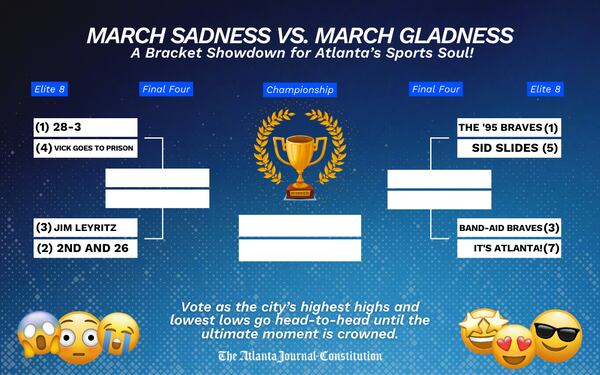 MARCH SADNESS VS. MARCH GLADNESS
A Bracket Showdown for Atlanta's Sports Soul!

Elite 8
Final Four
Championship
Final Four
Elite 8

(1) 28-3
(4) VICK GOES TO PRISON
(3) JIM LEYRITZ
(2) 2ND AND 26

THE '95 BRAVES (1)
SID SLIDES (5)
BAND-AID BRAVES (3)
IT'S ATLANTA! (7)

Vote as the city's highest highs and lowest lows go head-to-head until the ultimate moment is crowned.

The Atlanta Journal-Constitution